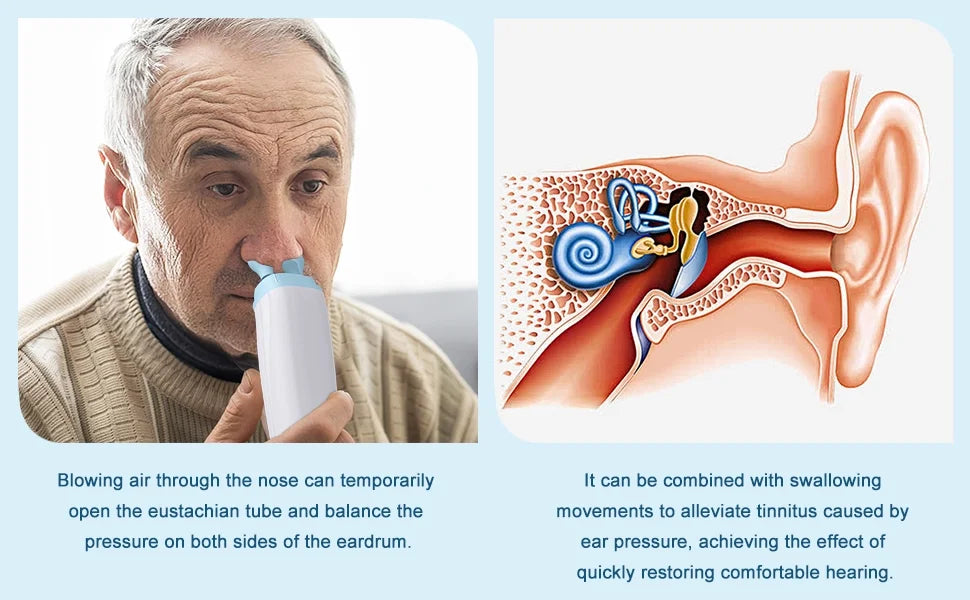 Blowing air through the nose can temporarily open the eustachian tube and balance the pressure on both sides of the eardrum.

It can be combined with swallowing movements to alleviate tinnitus caused by ear pressure, achieving the effect of quickly restoring comfortable hearing.